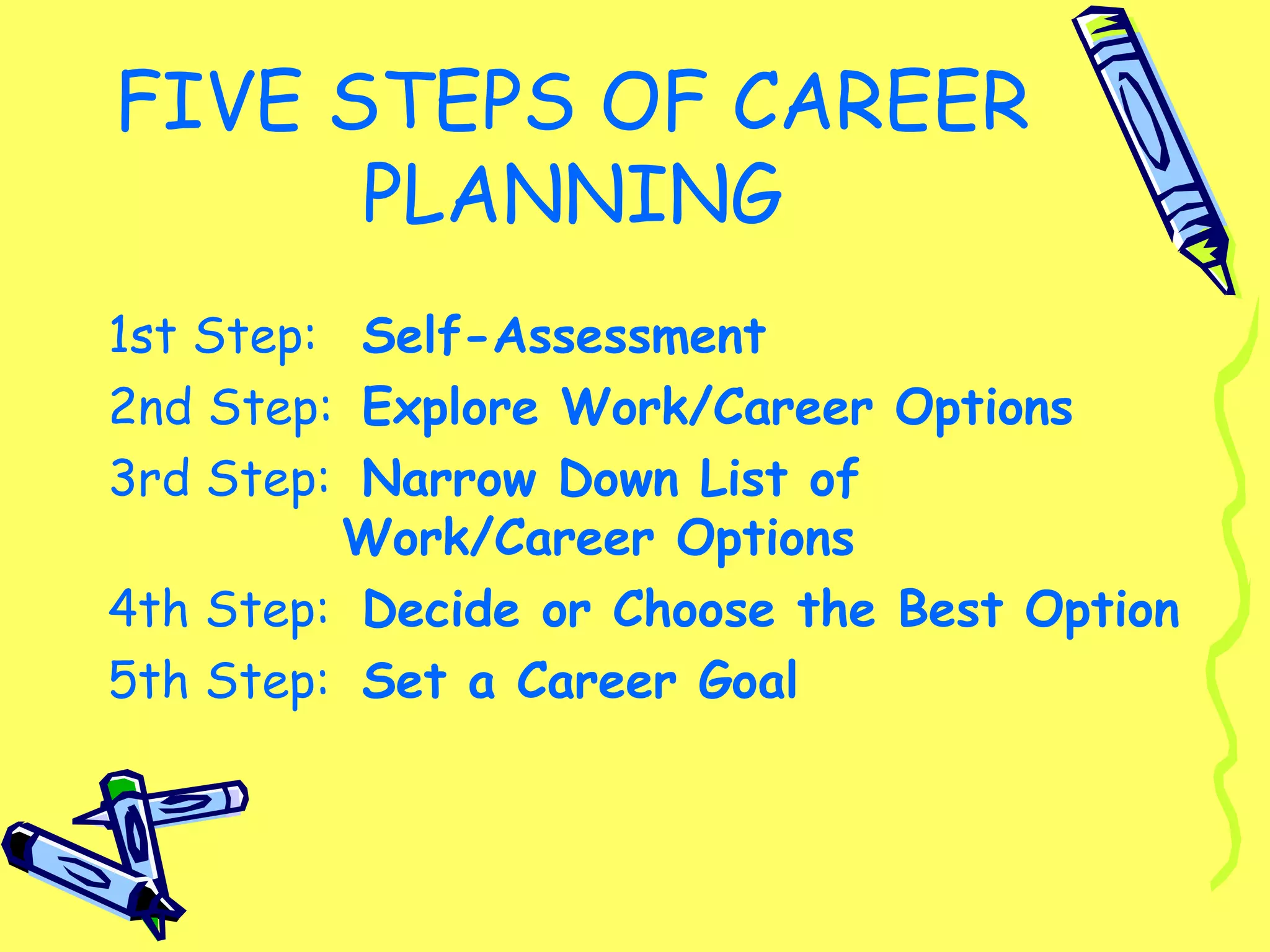 FIVE STEPS OF CAREER PLANNING

1st Step: Self-Assessment
2nd Step: Explore Work/Career Options
3rd Step: Narrow Down List of Work/Career Options
4th Step: Decide or Choose the Best Option
5th Step: Set a Career Goal